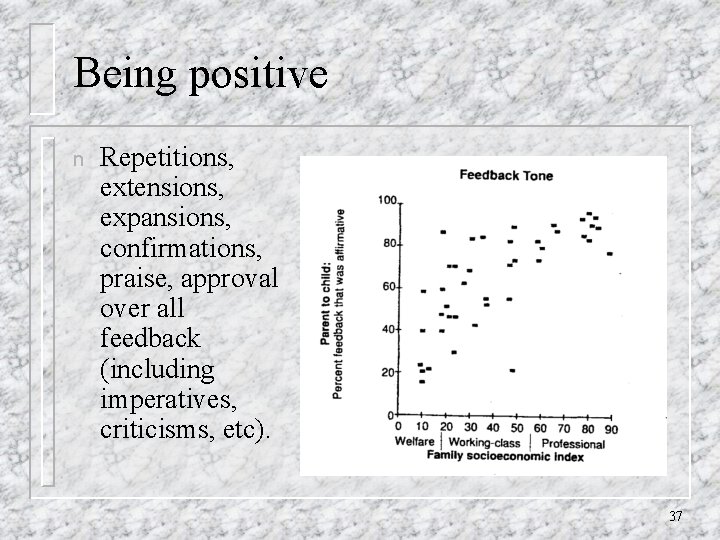 Being positive

n Repetitions, extensions, expansions, confirmations, praise, approval over all feedback (including imperatives, criticisms, etc).

Feedback Tone

Parent to child:
Percent feedback that was affirmative

100
80
60
40
20
0

0 10 20 30 40 50 60 70 80 90

Welfare | Working-class | Professional
Family socioeconomic index

37